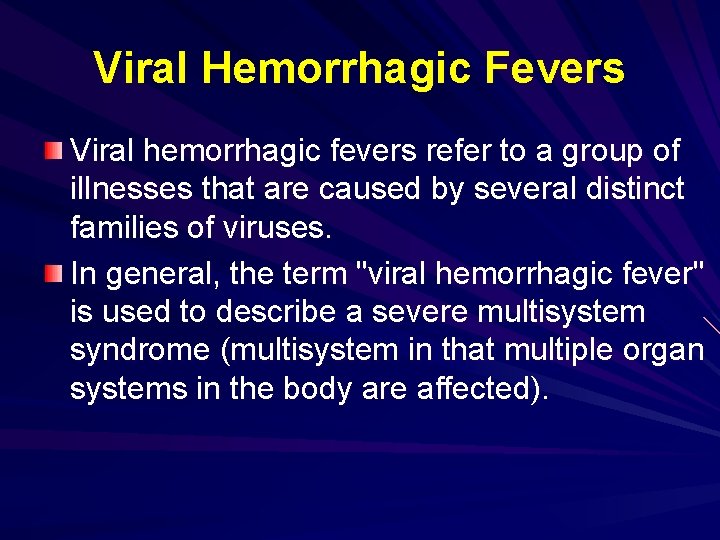 Viral Hemorrhagic Fevers

Viral hemorrhagic fevers refer to a group of illnesses that are caused by several distinct families of viruses.

In general, the term "viral hemorrhagic fever" is used to describe a severe multisystem syndrome (multisystem in that multiple organ systems in the body are affected).